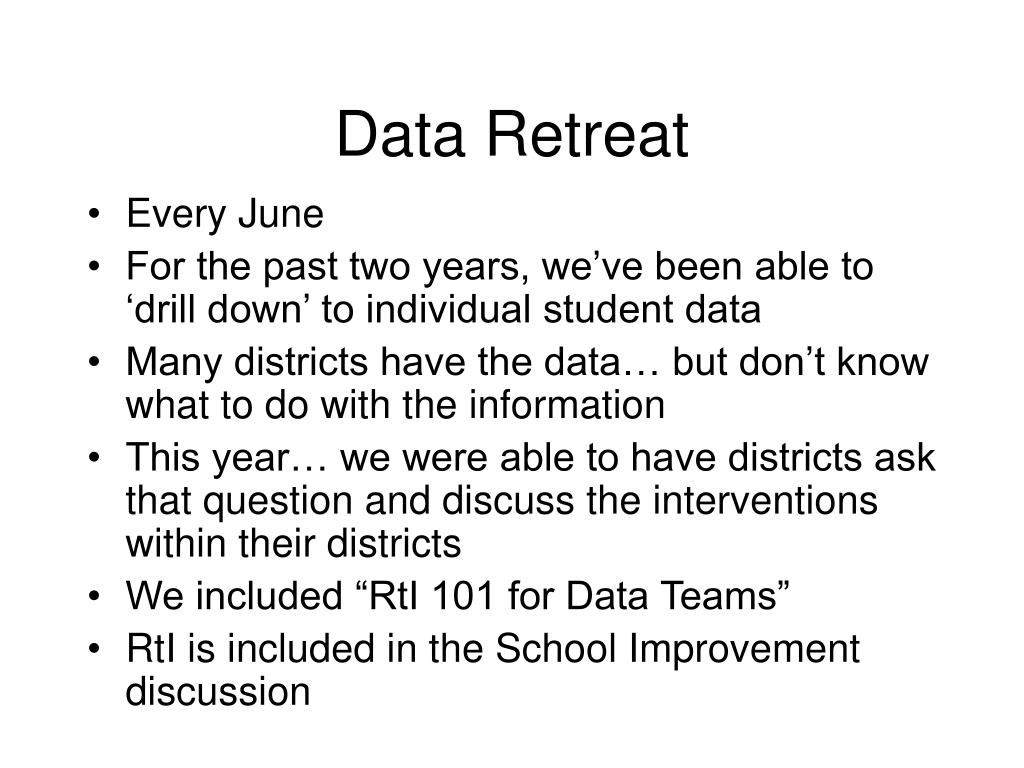 Data Retreat

• Every June
• For the past two years, we’ve been able to ‘drill down’ to individual student data
• Many districts have the data… but don’t know what to do with the information
• This year… we were able to have districts ask that question and discuss the interventions within their districts
• We included “RtI 101 for Data Teams”
• RtI is included in the School Improvement discussion